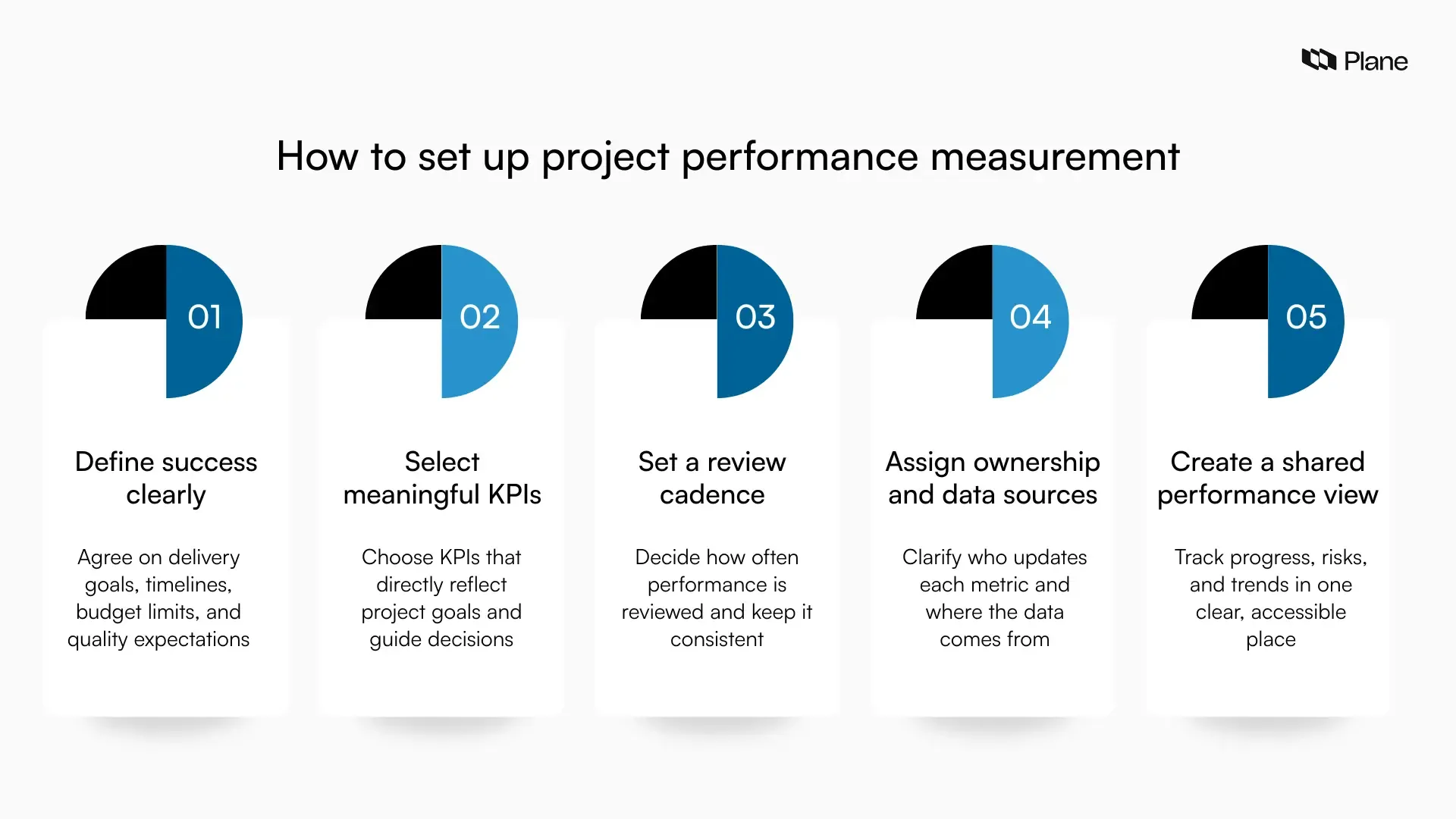 Plane

How to set up project performance measurement

01

Define success clearly

Agree on delivery goals, timelines, budget limits, and quality expectations

02

Select meaningful KPIs

Choose KPIs that directly reflect project goals and guide decisions

03

Set a review cadence

Decide how often performance is reviewed and keep it consistent

04

Assign ownership and data sources

Clarify who updates each metric and where the data comes from

05

Create a shared performance view

Track progress, risks, and trends in one clear, accessible place